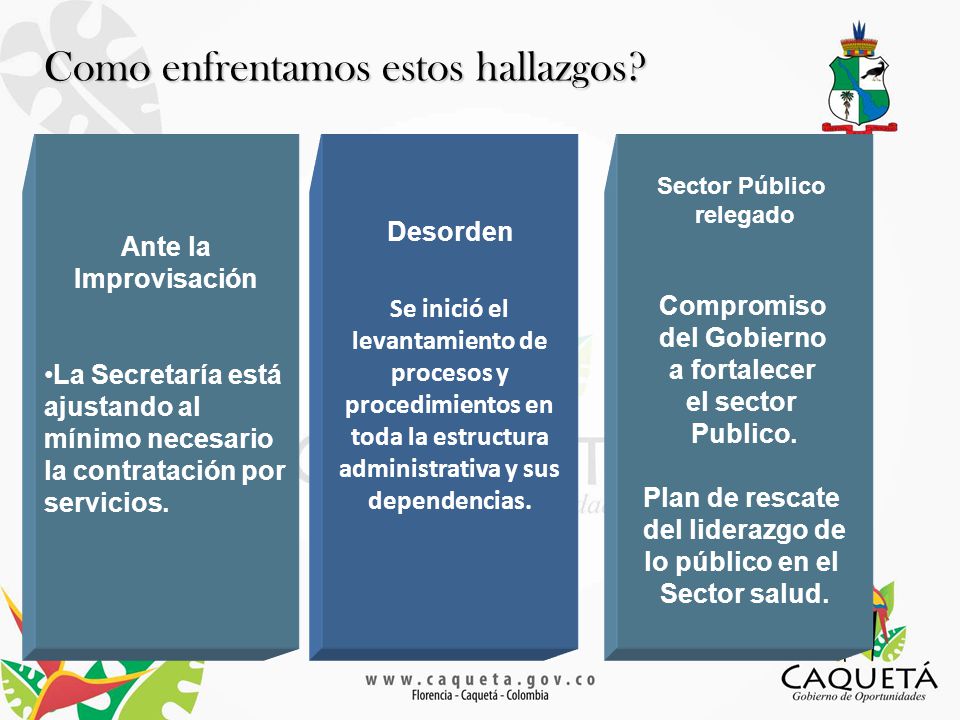 Como enfrentamos estos hallazgos?

Ante la Improvisación

•La Secretaría está ajustando al mínimo necesario la contratación por servicios.

Desorden

Se inició el levantamiento de procesos y procedimientos en toda la estructura administrativa y sus dependencias.

Sector Público relegado

Compromiso del Gobierno a fortalecer el sector Publico.

Plan de rescate del liderazgo de lo público en el Sector salud.

www.caqueta.gov.co
Florencia - Caquetá - Colombia

CAQUETÁ
Gobierno de Oportunidades